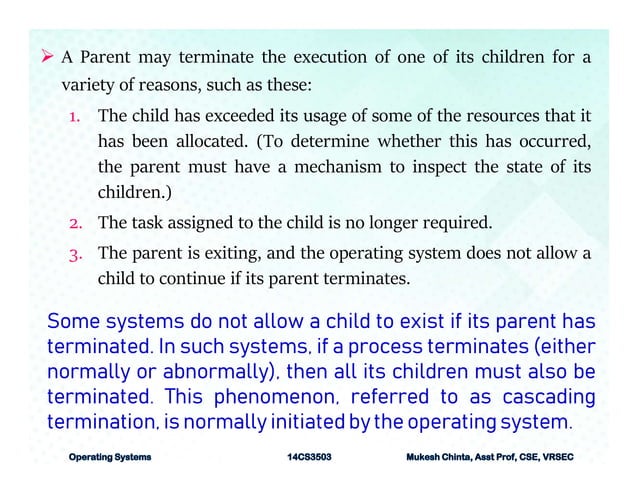 ➢ A Parent may terminate the execution of one of its children for a variety of reasons, such as these:

1. The child has exceeded its usage of some of the resources that it has been allocated. (To determine whether this has occurred, the parent must have a mechanism to inspect the state of its children.)
2. The task assigned to the child is no longer required.
3. The parent is exiting, and the operating system does not allow a child to continue if its parent terminates.

Some systems do not allow a child to exist if its parent has terminated. In such systems, if a process terminates (either normally or abnormally), then all its children must also be terminated. This phenomenon, referred to as cascading termination, is normally initiated by the operating system.

Operating Systems 14CS3503 Mukesh Chinta, Asst Prof, CSE, VRSEC